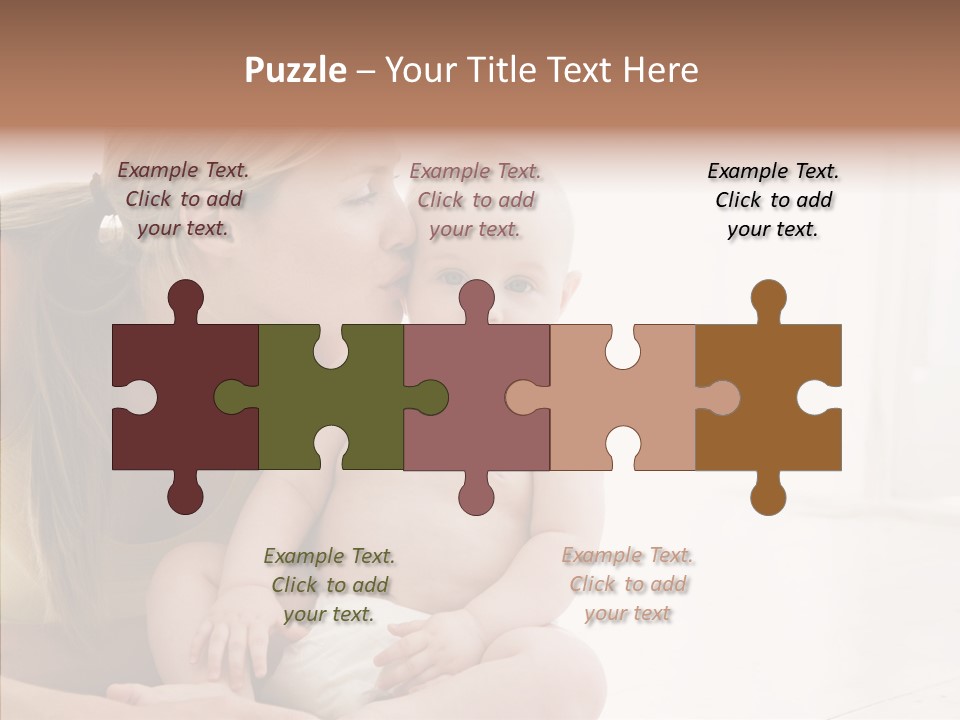 Puzzle – Your Title Text Here

Example Text. Click to add your text.

Example Text. Click to add your text.

Example Text. Click to add your text.

Example Text. Click to add your text.

Example Text. Click to add your text